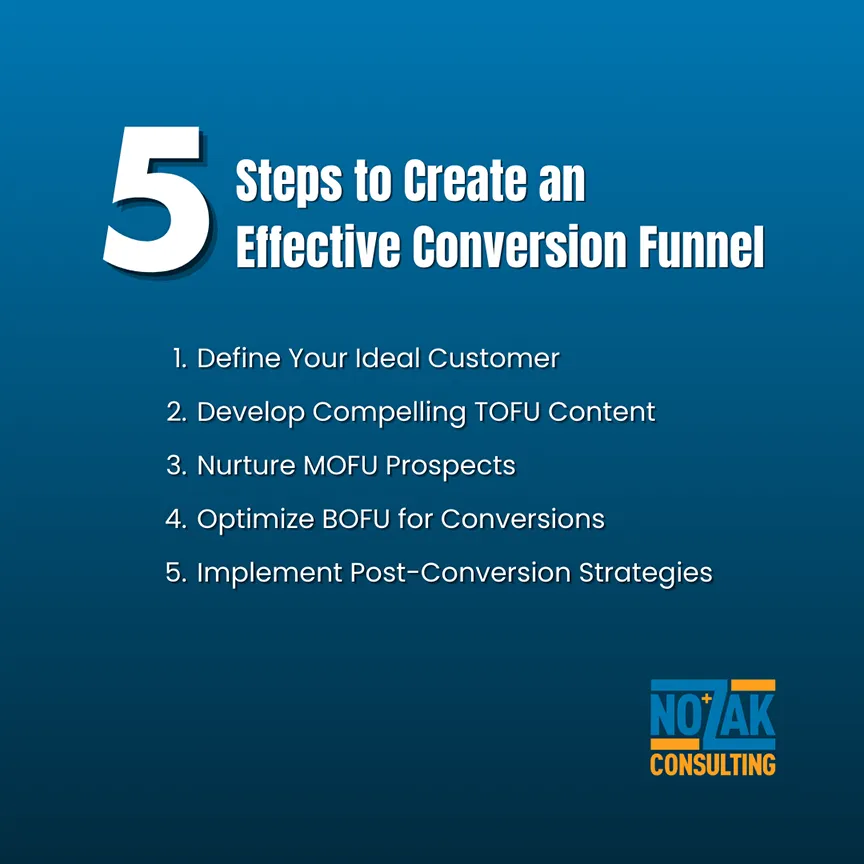 5 Steps to Create an Effective Conversion Funnel

1. Define Your Ideal Customer
2. Develop Compelling TOFU Content
3. Nurture MOFU Prospects
4. Optimize BOFU for Conversions
5. Implement Post-Conversion Strategies

NOZAK CONSULTING